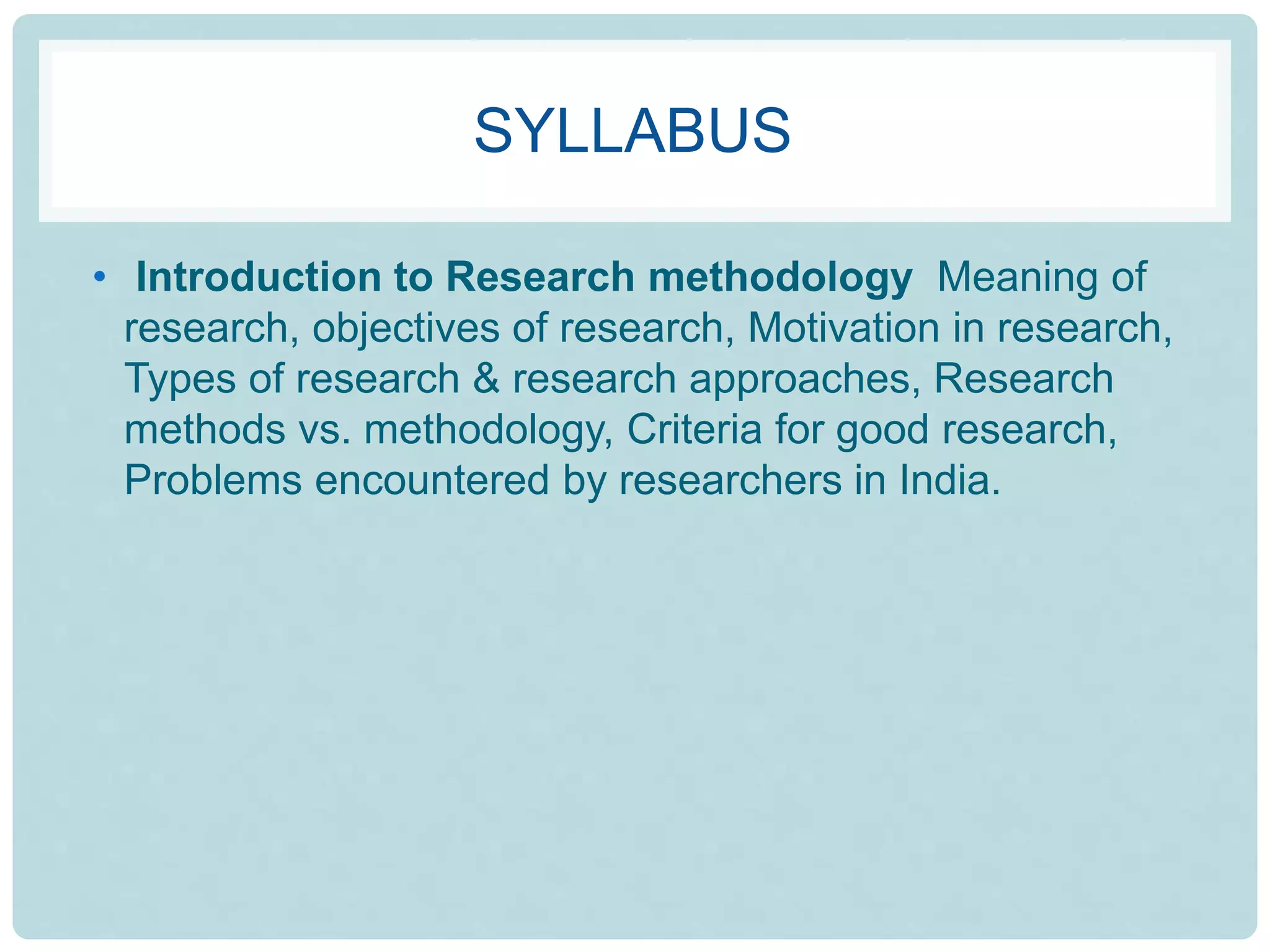 SYLLABUS

• Introduction to Research methodology Meaning of research, objectives of research, Motivation in research, Types of research & research approaches, Research methods vs. methodology, Criteria for good research, Problems encountered by researchers in India.